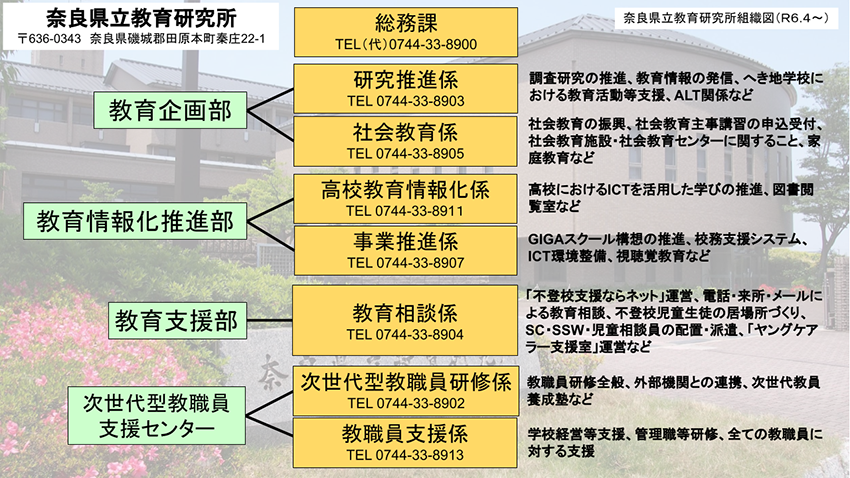 奈良県立教育研究所
〒636-0343　奈良県磯城郡田原本町秦庄22-1

奈良県立教育研究所組織図（R6.4～）

総務課
TEL（代）0744-33-8900

教育企画部

研究推進係
TEL 0744-33-8903

調査研究の推進、教育情報の発信、へき地学校における教育活動等支援、ALT関係など

社会教育係
TEL 0744-33-8905

社会教育の振興、社会教育主事講習の申込受付、社会教育施設・社会教育センターに関すること、家庭教育など

教育情報化推進部

高校教育情報化係
TEL 0744-33-8911

高校におけるICTを活用した学びの推進、図書閲覧室など

事業推進係
TEL 0744-33-8907

GIGAスクール構想の推進、校務支援システム、ICT環境整備、視聴覚教育など

教育支援部

教育相談係
TEL 0744-33-8904

「不登校支援ならネット」運営、電話・来所・メールによる教育相談、不登校児童生徒の居場所づくり、SC・SSW・児童相談員の配置・派遣、「ヤングケアラー支援室」運営など

次世代型教職員支援センター

次世代型教職員研修係
TEL 0744-33-8902

教職員研修全般、外部機関との連携、次世代教員養成塾など

教職員支援係
TEL 0744-33-8913

学校経営等支援、管理職等研修、全ての教職員に対する支援